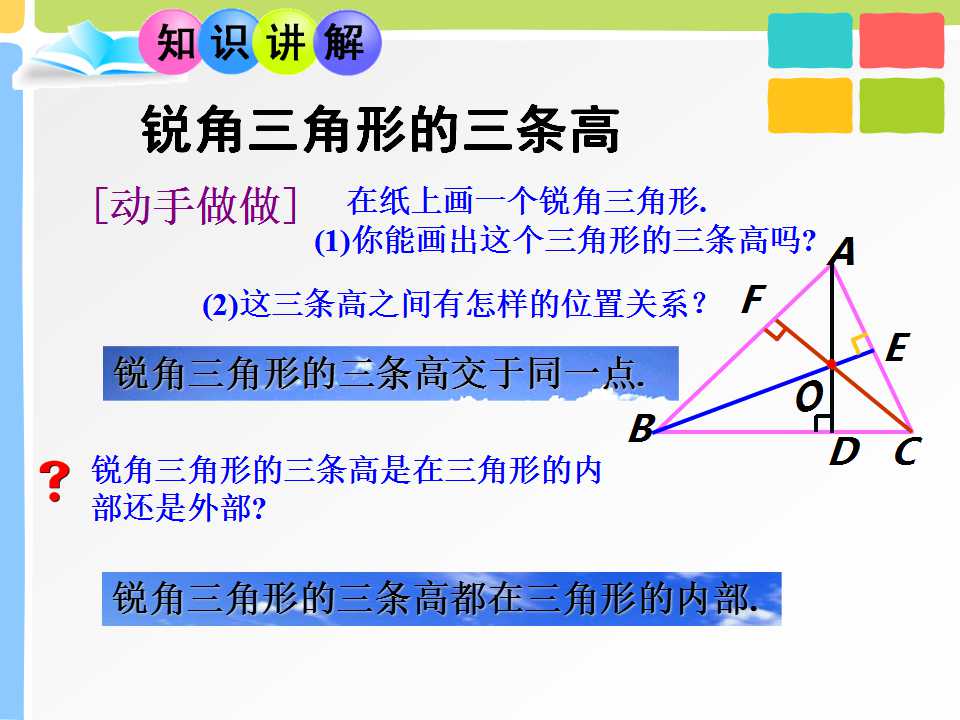 知识讲解

锐角三角形的三条高

[动手做做] 在纸上画一个锐角三角形.

(1)你能画出这个三角形的三条高吗?

(2)这三条高之间有怎样的位置关系?

锐角三角形的三条高交于同一点.

A

F

E

O

B

D

C

?

锐角三角形的三条高是在三角形的内部还是外部?

锐角三角形的三条高都在三角形的内部.